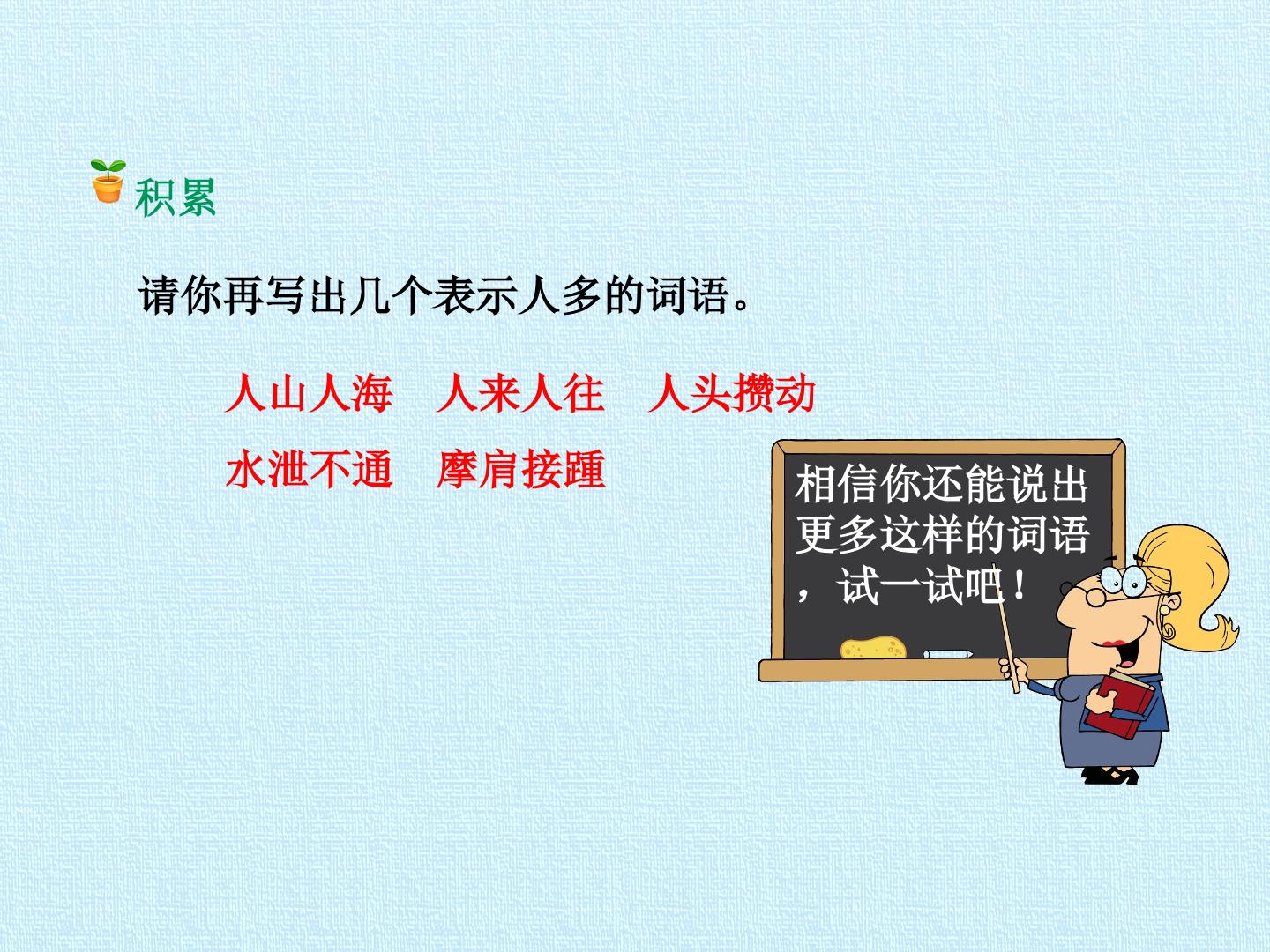 积累

请你再写出几个表示人多的词语。

人山人海　人来人往　人头攒动

水泄不通　摩肩接踵

相信你还能说出更多这样的词语，试一试吧！